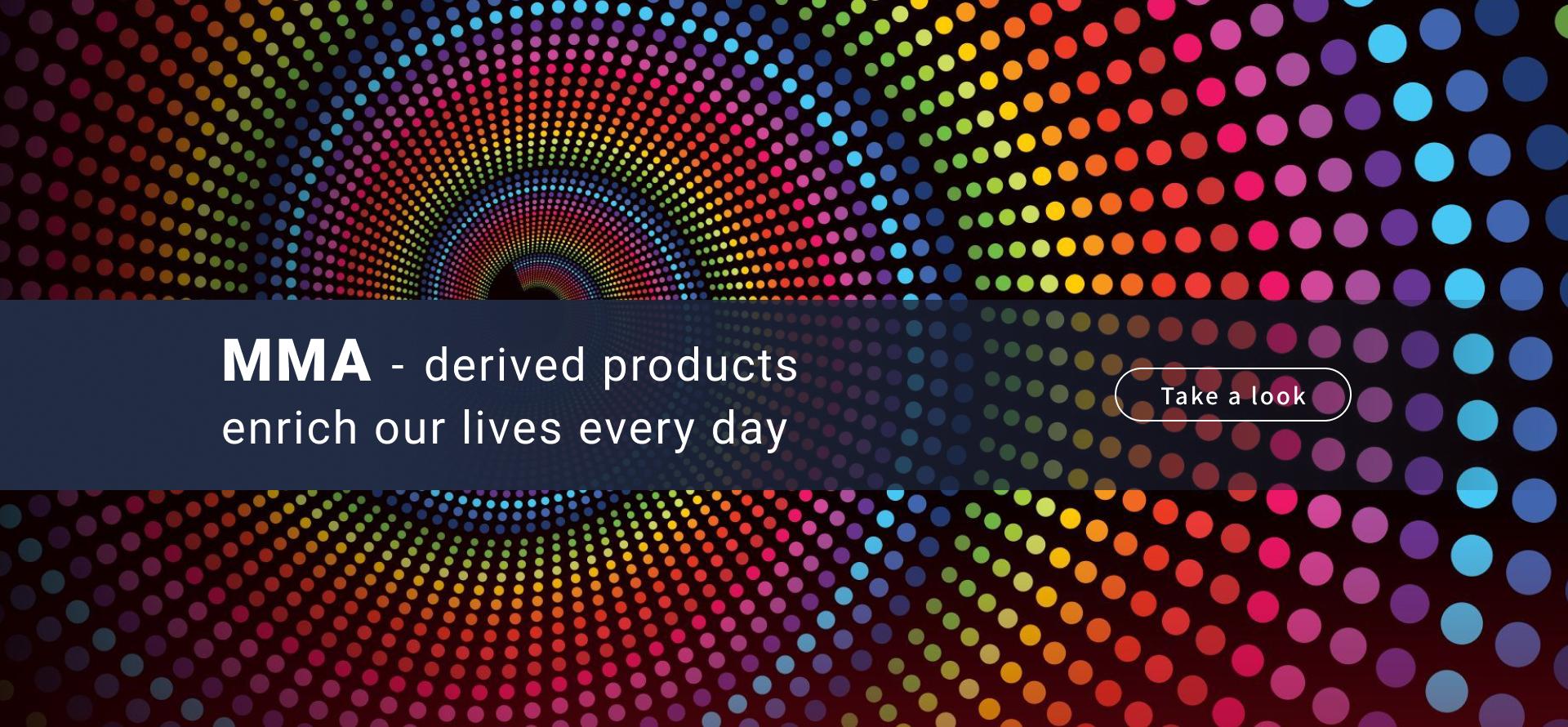 MMA - derived products
enrich our lives every day

Take a look